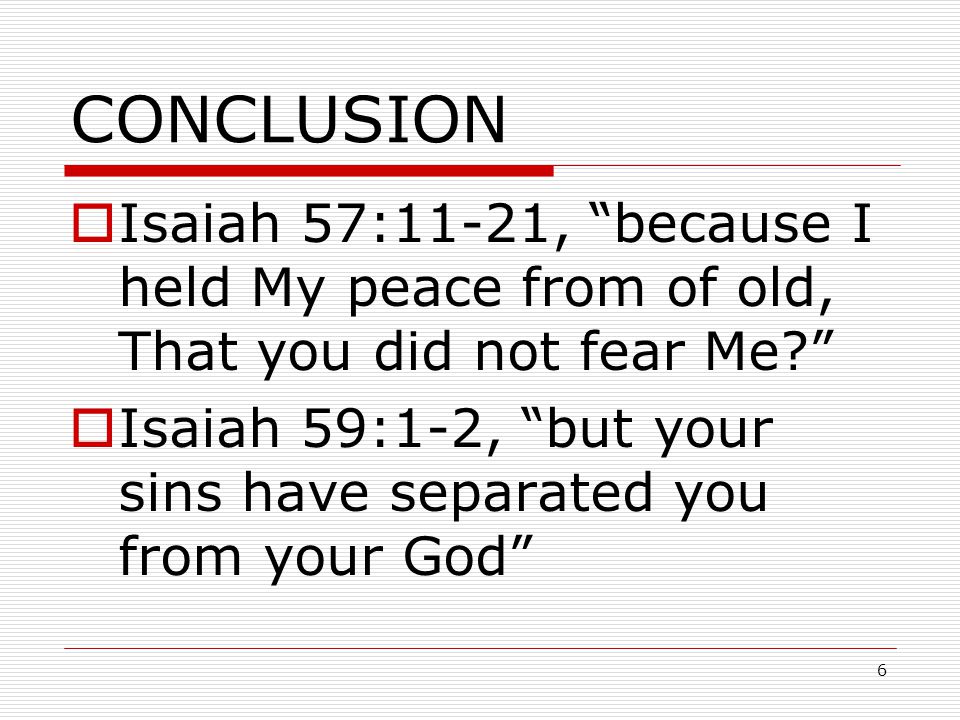 CONCLUSION

Isaiah 57:11-21, “because I held My peace from of old, That you did not fear Me?”

Isaiah 59:1-2, “but your sins have separated you from your God”

6